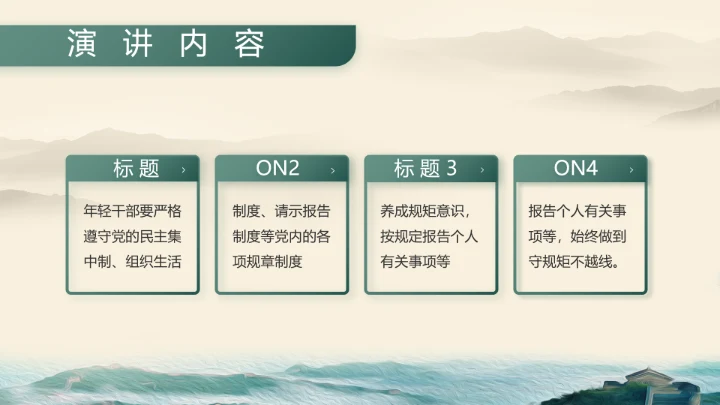 演 讲 内 容

标 题 ›

年轻干部要严格遵守党的民主集中制、组织生活

ON2 ›

制度、请示报告制度等党内的各项规章制度

标 题 3 ›

养成规矩意识，按规定报告个人有关事项等

ON4 ›

报告个人有关事项等，始终做到守规矩不越线。